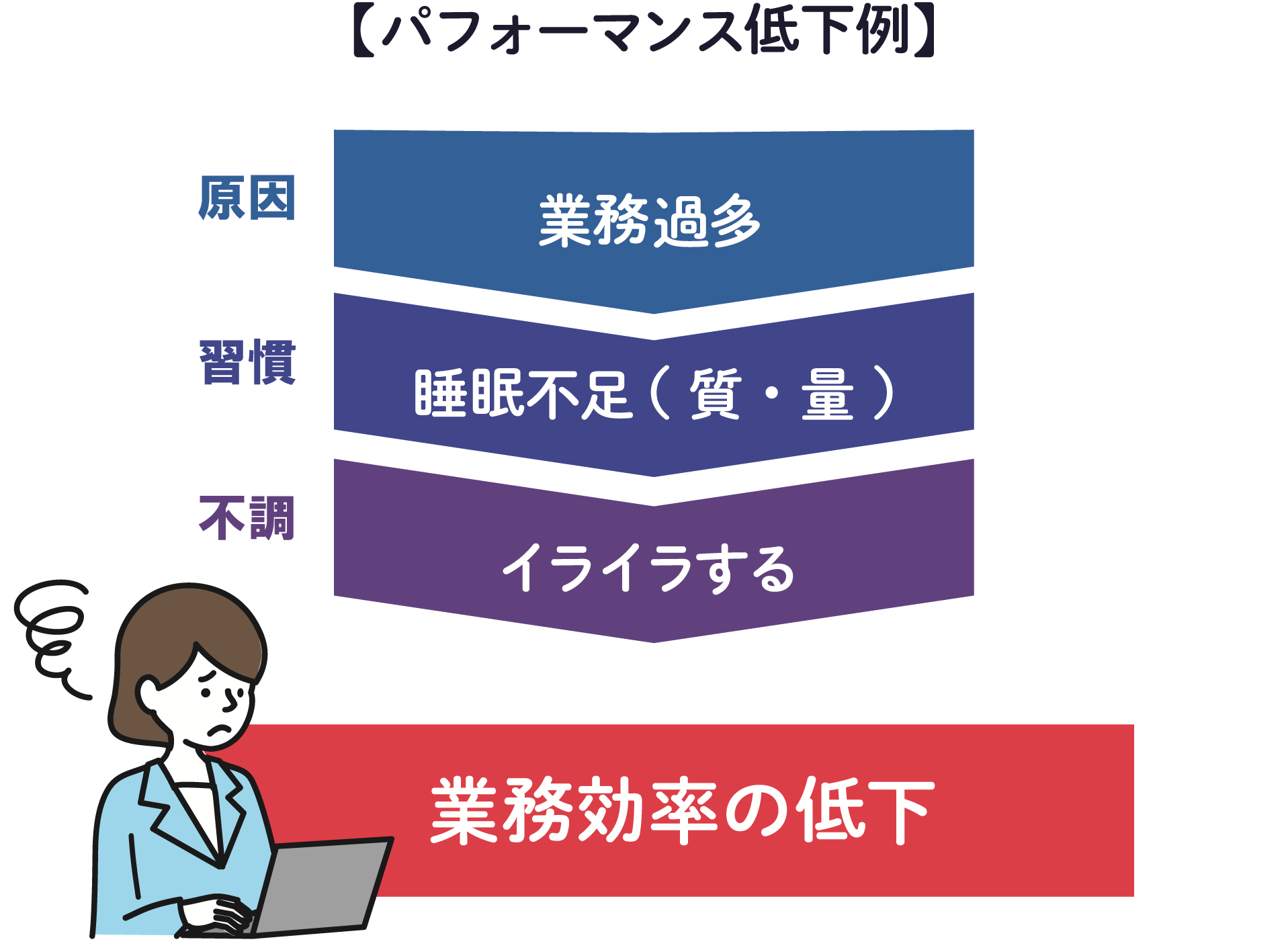 【パフォーマンス低下例】

原因

業務過多

習慣

睡眠不足（質・量）

不調

イライラする

業務効率の低下